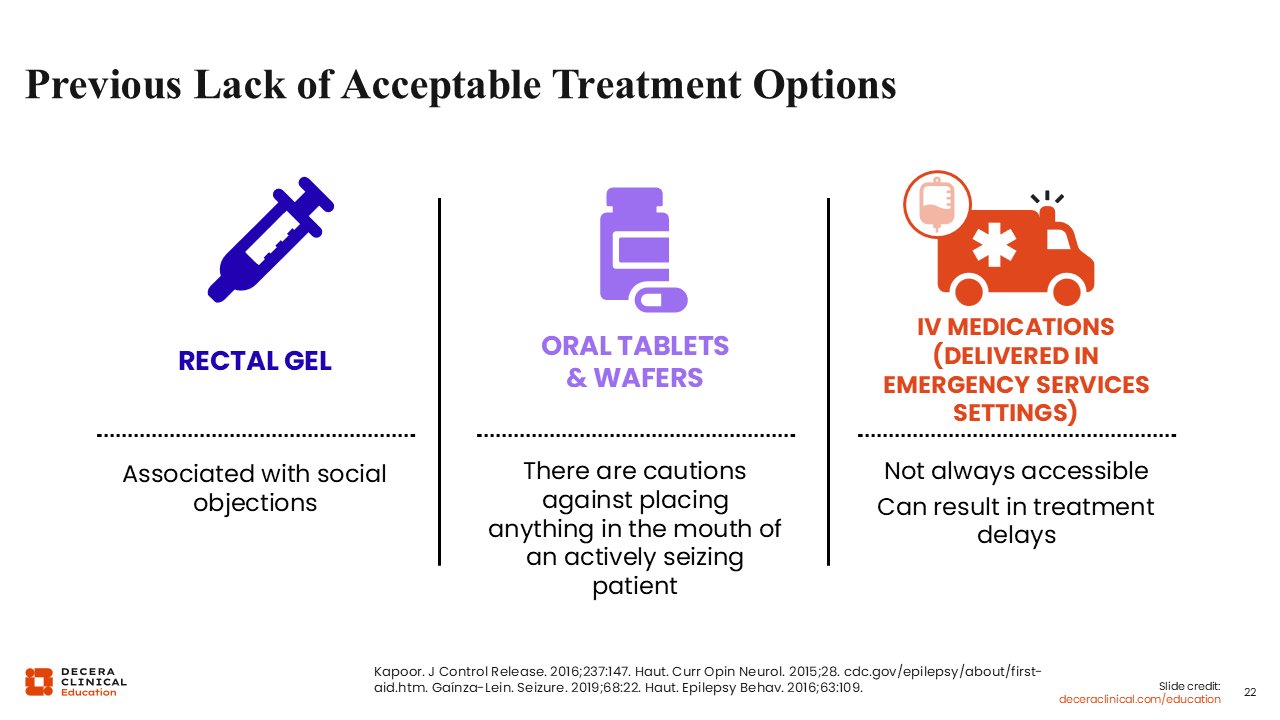 Previous Lack of Acceptable Treatment Options

RECTAL GEL

Associated with social objections

ORAL TABLETS & WAFERS

There are cautions against placing anything in the mouth of an actively seizing patient

IV MEDICATIONS (DELIVERED IN EMERGENCY SERVICES SETTINGS)

Not always accessible

Can result in treatment delays

DECERA CLINICAL Education

Kapoor. J Control Release. 2016;237:147. Haut. Curr Opin Neurol. 2015;28. cdc.gov/epilepsy/about/first-aid.htm. Gaínza-Lein. Seizure. 2019;68:22. Haut. Epilepsy Behav. 2016;63:109.

Slide credit: deceraclinical.com/education

22